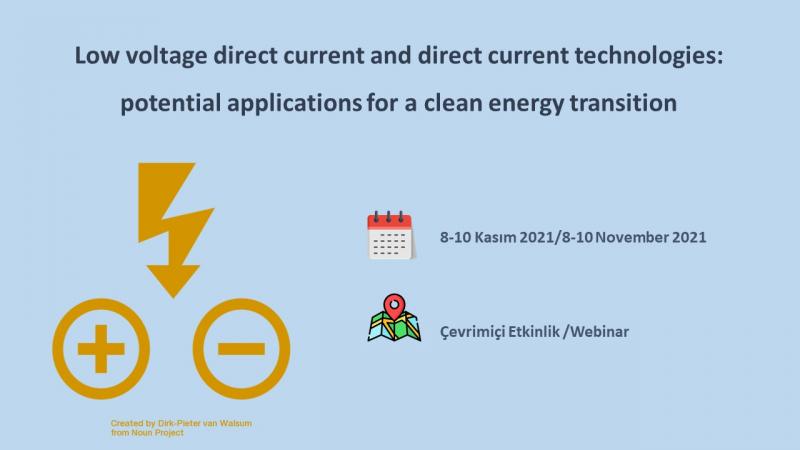 Low voltage direct current and direct current technologies: potential applications for a clean energy transition

8-10 Kasım 2021/8-10 November 2021

Çevrimiçi Etkinlik /Webinar

Created by Dirk-Pieter van Walsum
from Noun Project